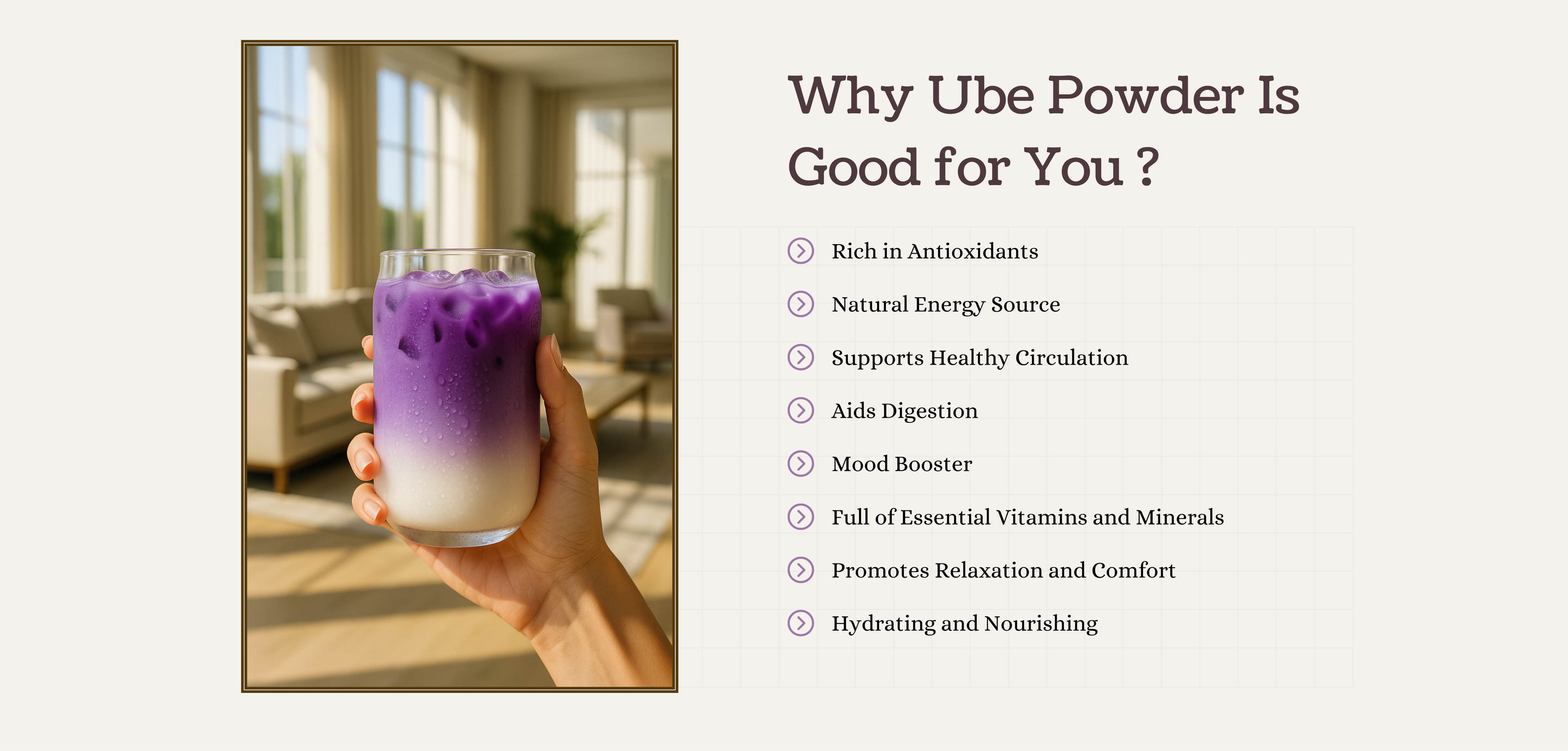 Why Ube Powder Is Good for You ?

Rich in Antioxidants

Natural Energy Source

Supports Healthy Circulation

Aids Digestion

Mood Booster

Full of Essential Vitamins and Minerals

Promotes Relaxation and Comfort

Hydrating and Nourishing